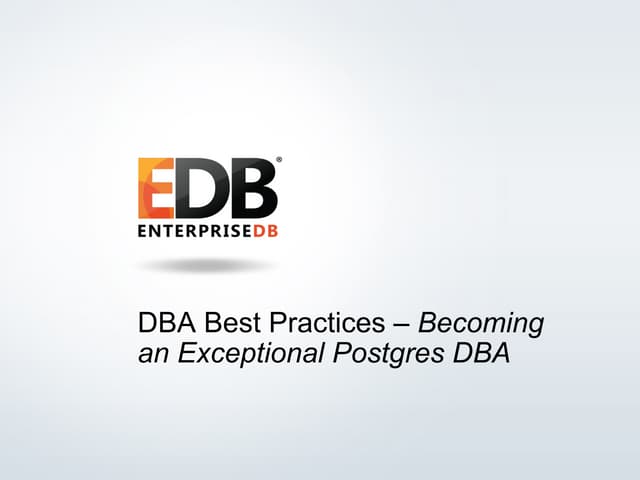 EDB®
ENTERPRISEDB

DBA Best Practices – Becoming an Exceptional Postgres DBA